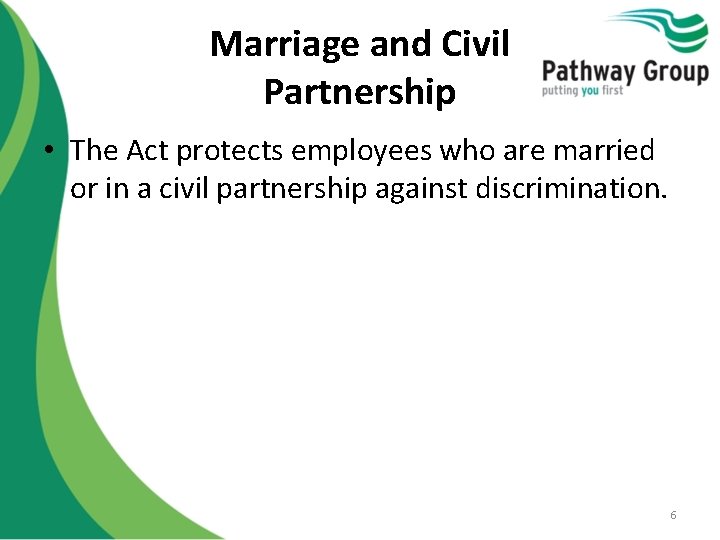 Marriage and Civil Partnership

Pathway Group
putting you first

• The Act protects employees who are married or in a civil partnership against discrimination.

6